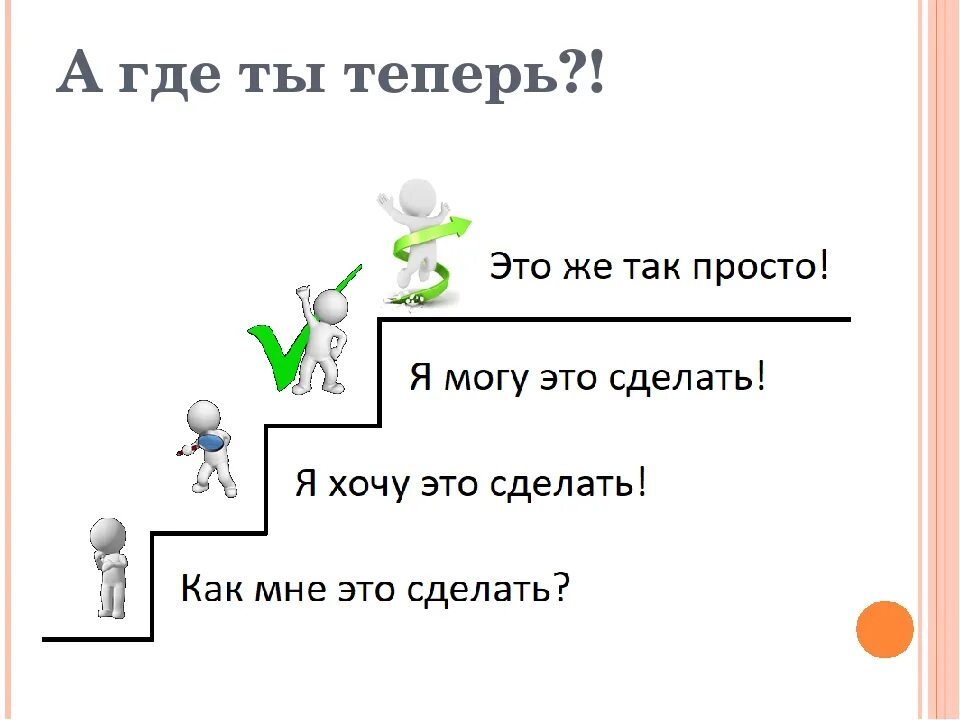 А где ты теперь?!

Это же так просто!

Я могу это сделать!

Я хочу это сделать!

Как мне это сделать?